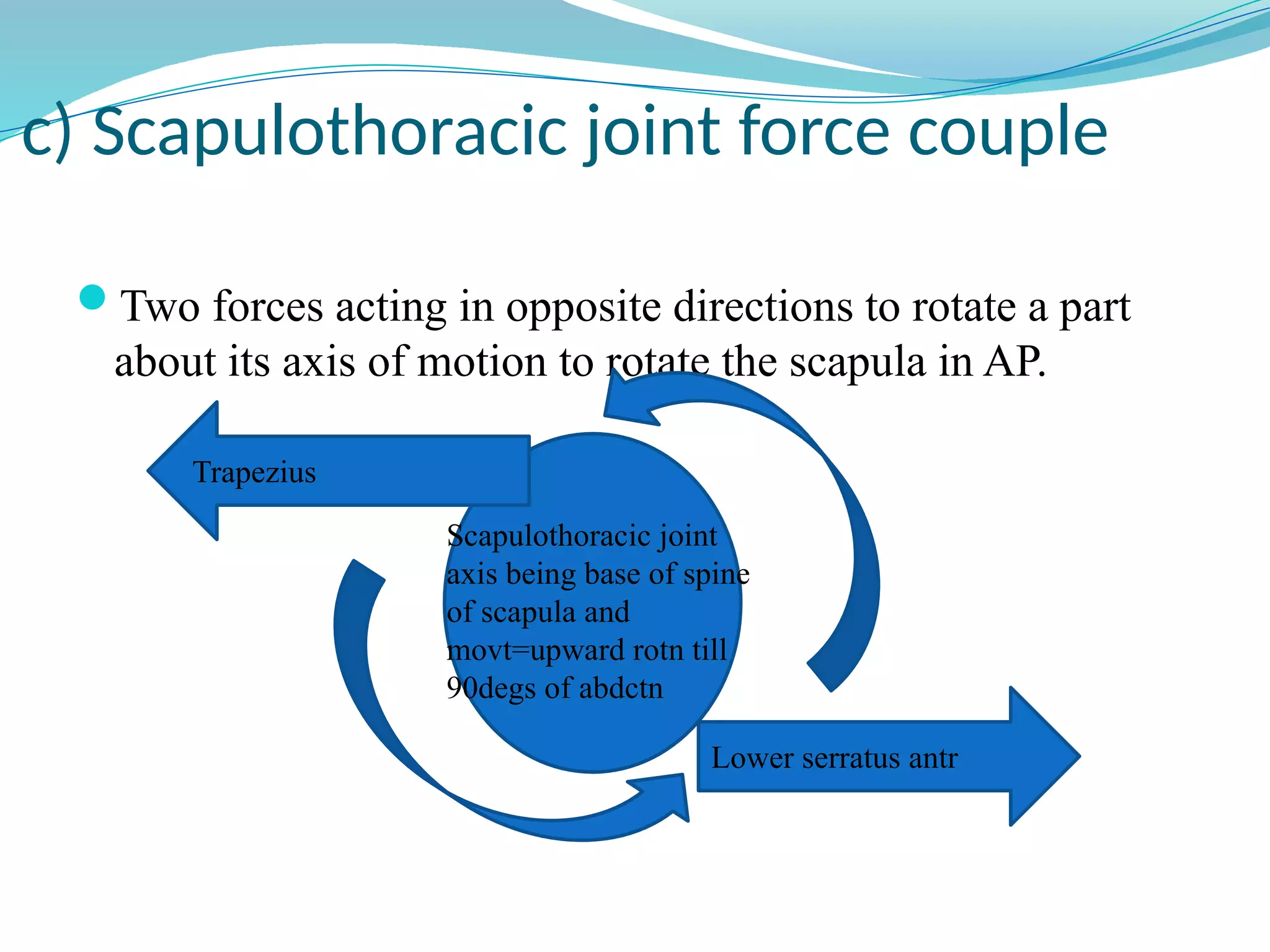 c) Scapulothoracic joint force couple

Two forces acting in opposite directions to rotate a part about its axis of motion to rotate the scapula in AP.

Trapezius

Scapulothoracic joint axis being base of spine of scapula and movt=upward rotn till 90degs of abdctn

Lower serratus antr